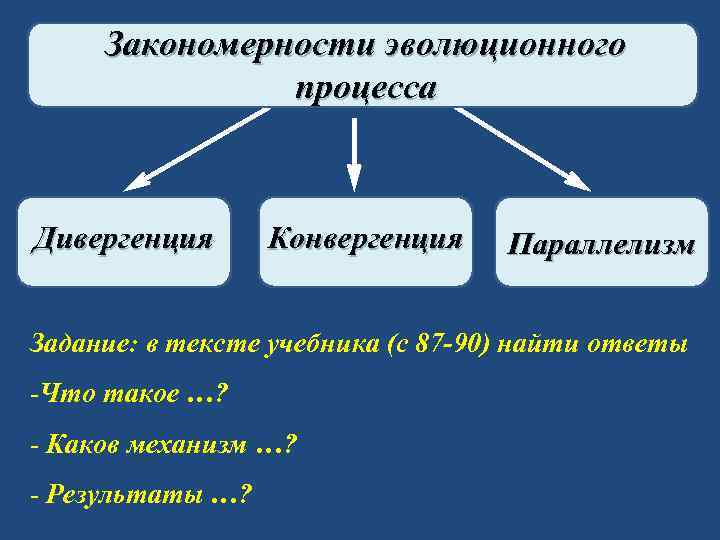 Закономерности эволюционного процесса

Дивергенция

Конвергенция

Параллелизм

Задание: в тексте учебника (с 87-90) найти ответы

-Что такое …?

- Каков механизм …?

- Результаты …?